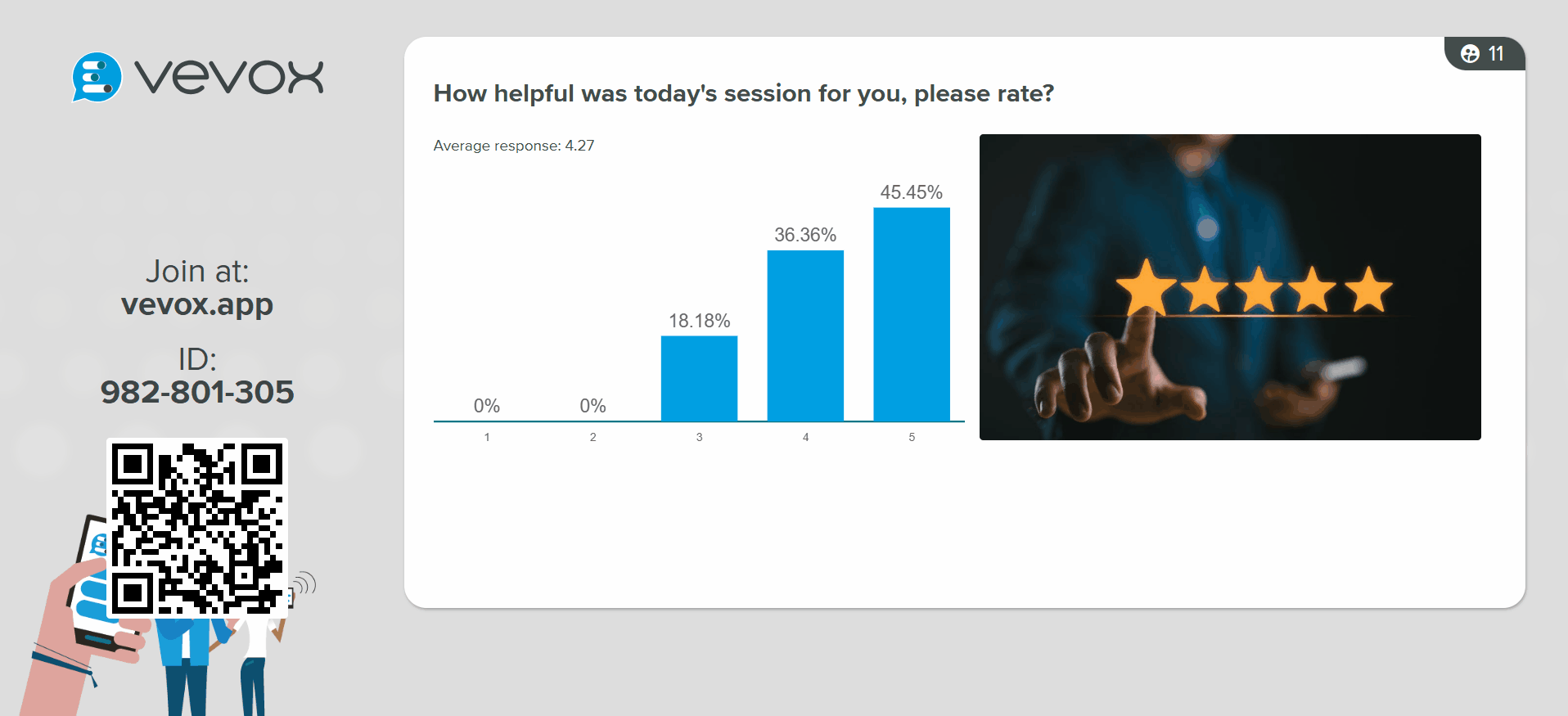 vevox

Join at:
vevox.app

ID:
982-801-305

11

How helpful was today's session for you, please rate?

Average response: 4.27

0%
0%
18.18%
36.36%
45.45%

1
2
3
4
5